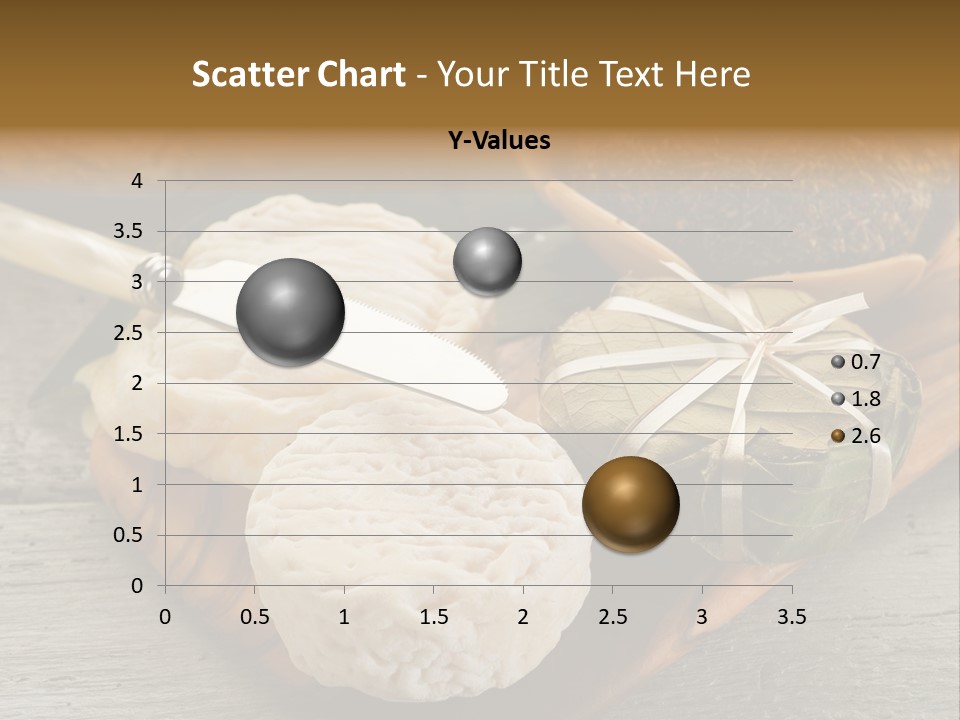 Scatter Chart - Your Title Text Here

Y-Values

4
3.5
3
2.5
2
1.5
1
0.5
0

0 0.5 1 1.5 2 2.5 3 3.5

0.7
1.8
2.6